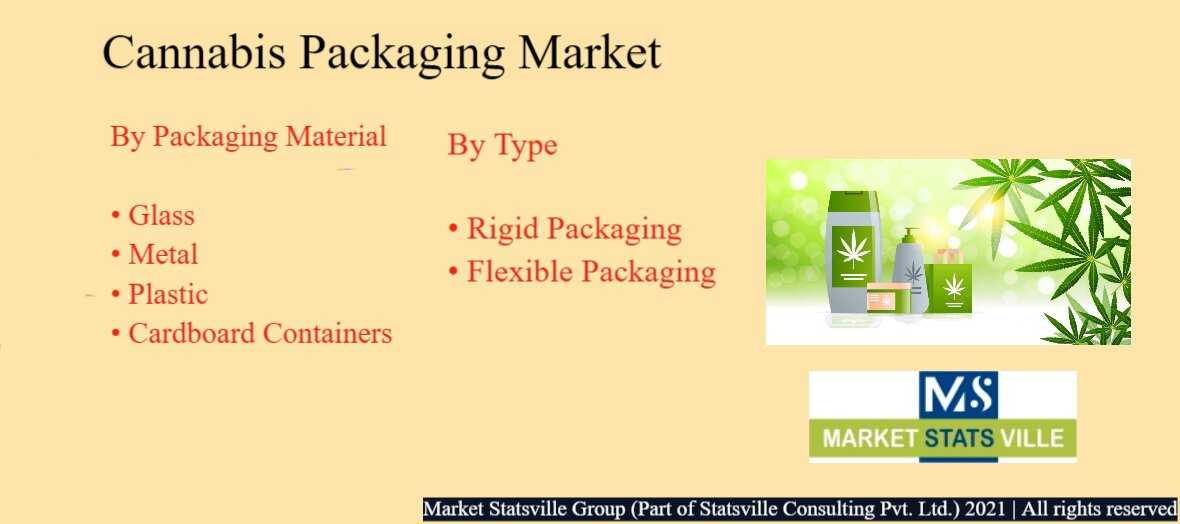 Cannabis Packaging Market

By Packaging Material

• Glass
• Metal
• Plastic
• Cardboard Containers

By Type

• Rigid Packaging
• Flexible Packaging

MS
MARKET STATS VILLE

Market Statsville Group (Part of Statsville Consulting Pvt. Ltd.) 2021 | All rights reserved